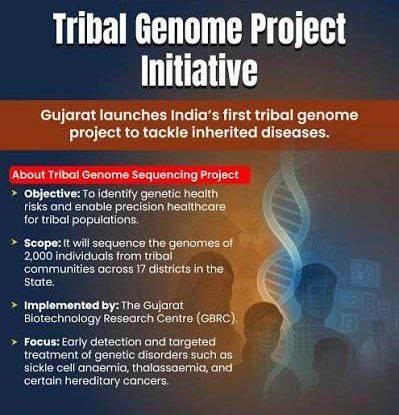 Tribal Genome Project Initiative

Gujarat launches India's first tribal genome project to tackle inherited diseases.

About Tribal Genome Sequencing Project

➤ Objective: To identify genetic health risks and enable precision healthcare for tribal populations.

➤ Scope: It will sequence the genomes of 2,000 individuals from tribal communities across 17 districts in the State.

➤ Implemented by: The Gujarat Biotechnology Research Centre (GBRC).

➤ Focus: Early detection and targeted treatment of genetic disorders such as sickle cell anaemia, thalassaemia, and certain hereditary cancers.